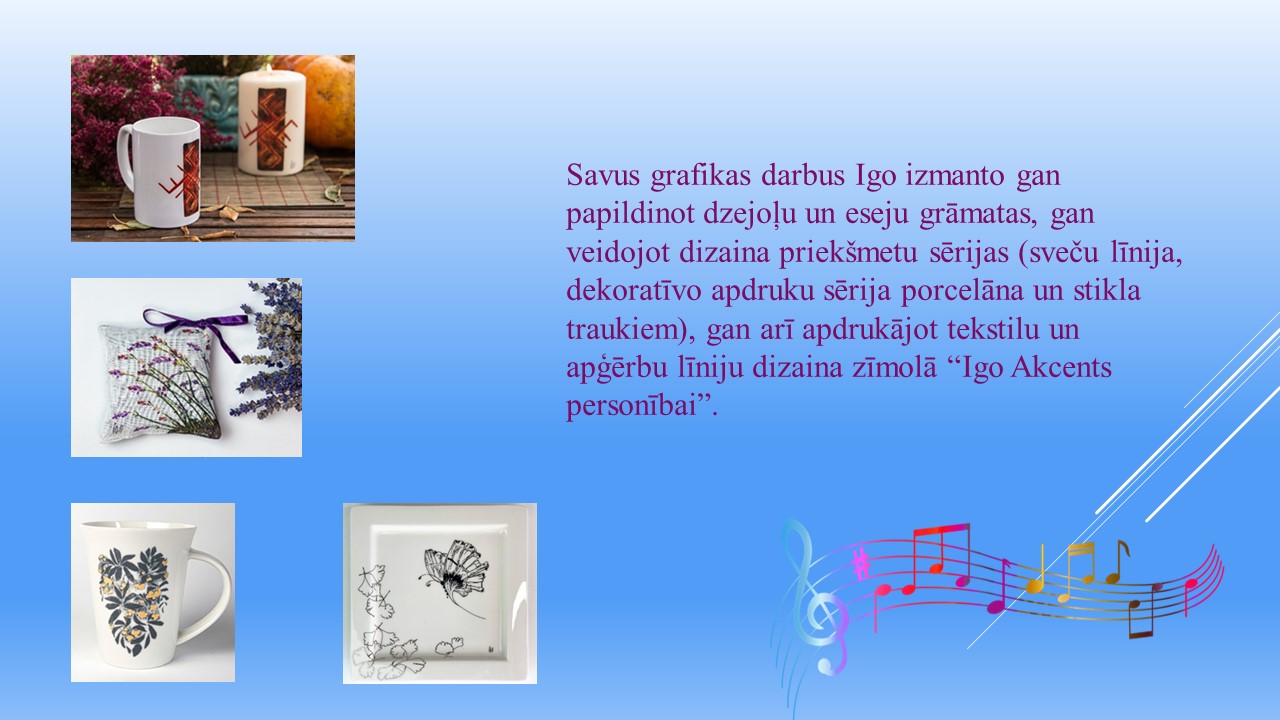 Savus grafikas darbus Igo izmanto gan papildinot dzejoļu un eseju grāmatas, gan veidojot dizaina priekšmetu sērijas (sveču līnija, dekoratīvo apdruku sērija porcelāna un stikla traukiem), gan arī apdrukājot tekstilu un apģērbu līniju dizaina zīmolā “Igo Akcents personībai”.